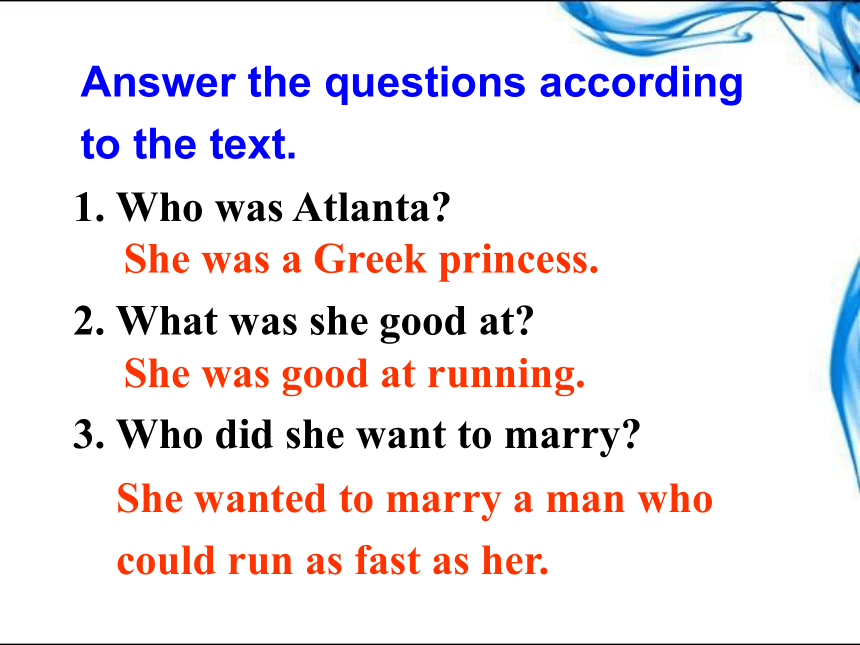 Answer the questions according to the text.

1. Who was Atlanta?
She was a Greek princess.

2. What was she good at?
She was good at running.

3. Who did she want to marry?
She wanted to marry a man who could run as fast as her.